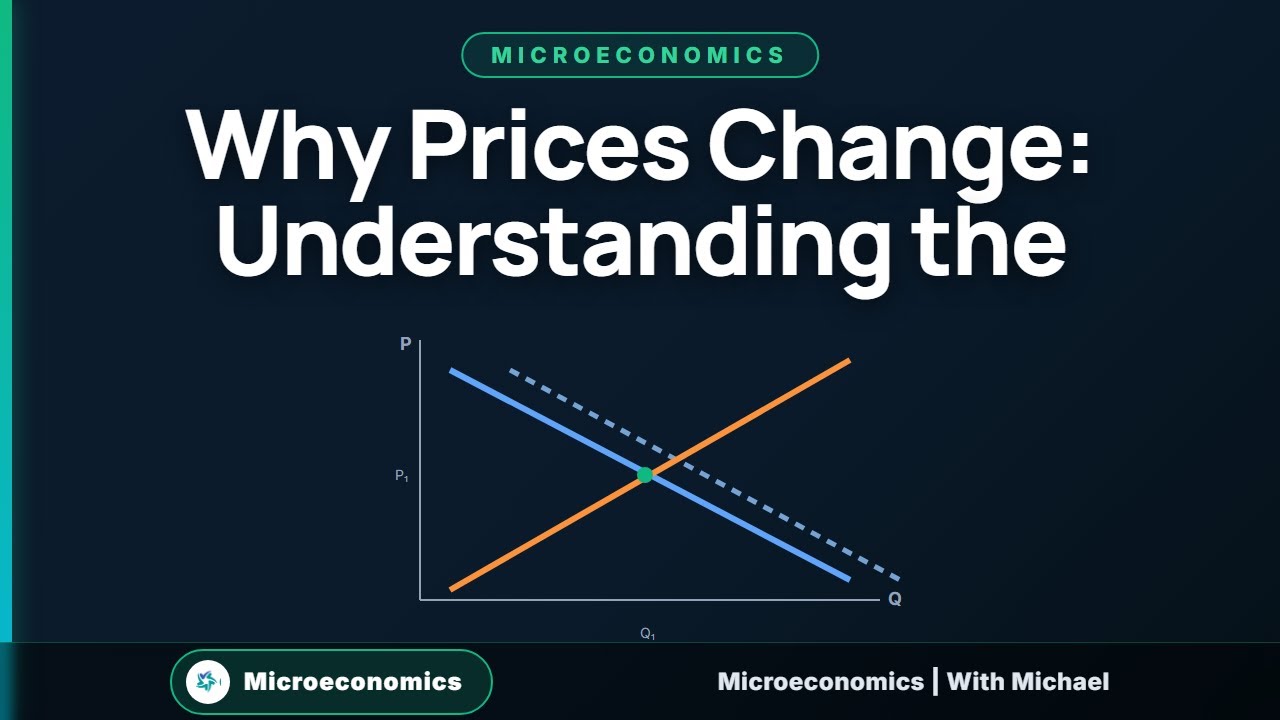 MICROECONOMICS

Why Prices Change: Understanding the

P

$P_1$

Q

$Q_1$

Microeconomics

Microeconomics | With Michael